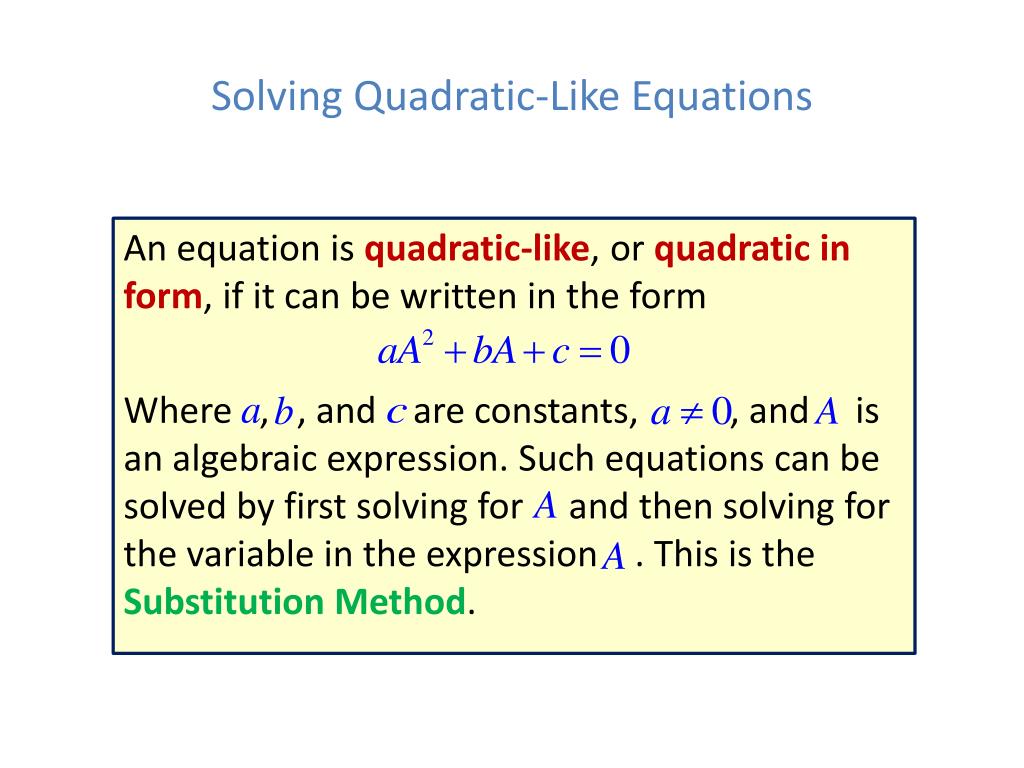 Solving Quadratic-Like Equations

An equation is quadratic-like, or quadratic in form, if it can be written in the form

$aA^2 + bA + c = 0$

Where $a$, $b$, and $c$ are constants, $a \neq 0$, and $A$ is an algebraic expression. Such equations can be solved by first solving for $A$ and then solving for the variable in the expression $A$. This is the Substitution Method.